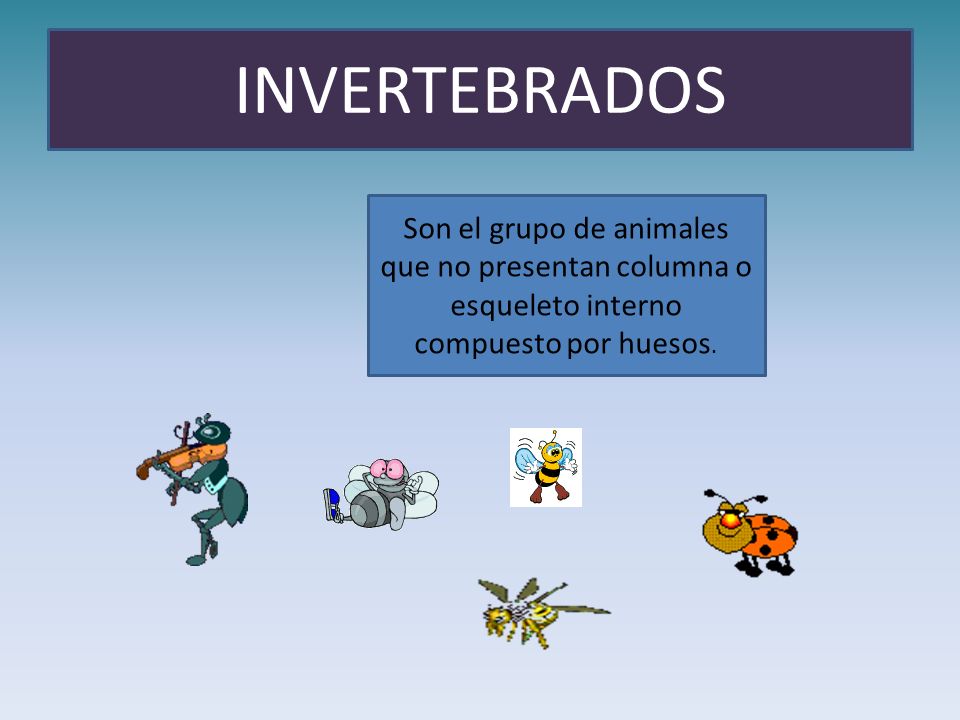 INVERTEBRADOS

Son el grupo de animales que no presentan columna o esqueleto interno compuesto por huesos.